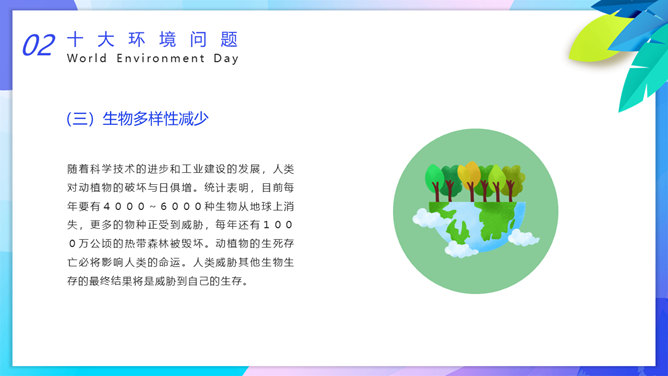 02 十大环境问题
World Environment Day

(三) 生物多样性减少

随着科学技术的进步和工业建设的发展，人类对动植物的破坏与日俱增。统计表明，目前每年要有４０００～６０００种生物从地球上消失，更多的物种正受到威胁，每年还有１０００万公顷的热带森林被毁坏。动植物的生死存亡必将影响人类的命运。人类威胁其他生物生存的最终结果将是威胁到自己的生存。